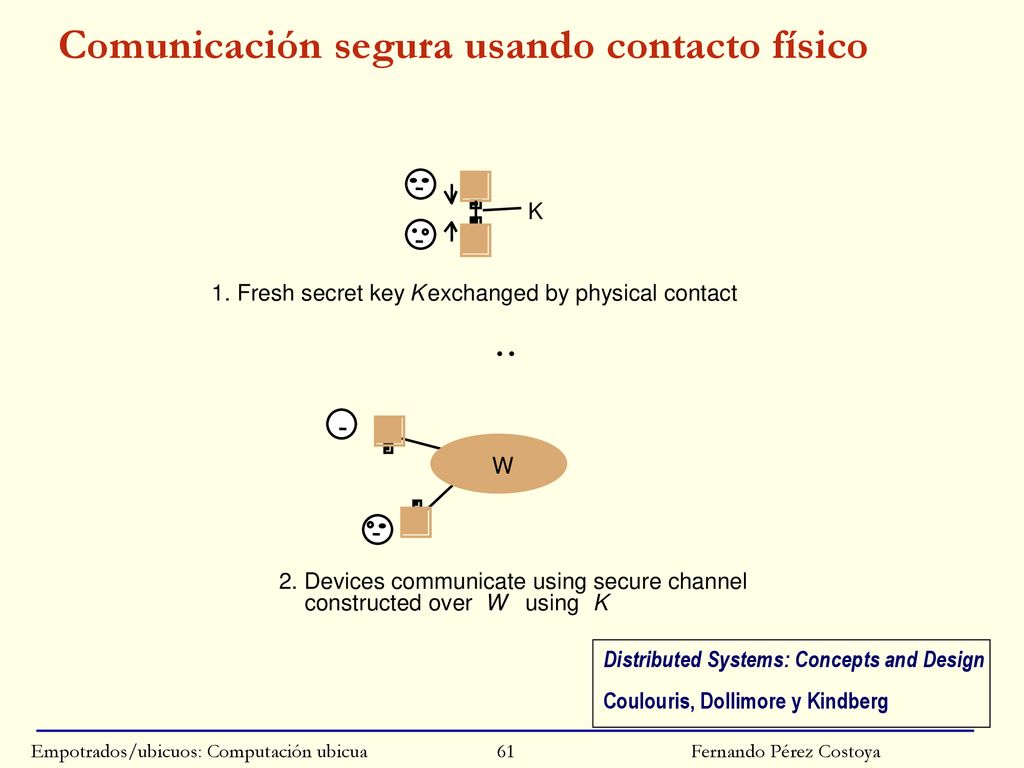 Comunicación segura usando contacto físico

K

1. Fresh secret key Kexchanged by physical contact

W

2. Devices communicate using secure channel constructed over W using K

Distributed Systems: Concepts and Design

Coulouris, Dollimore y Kindberg

Empotrados/ubicuos: Computación ubicua 61 Fernando Pérez Costoya